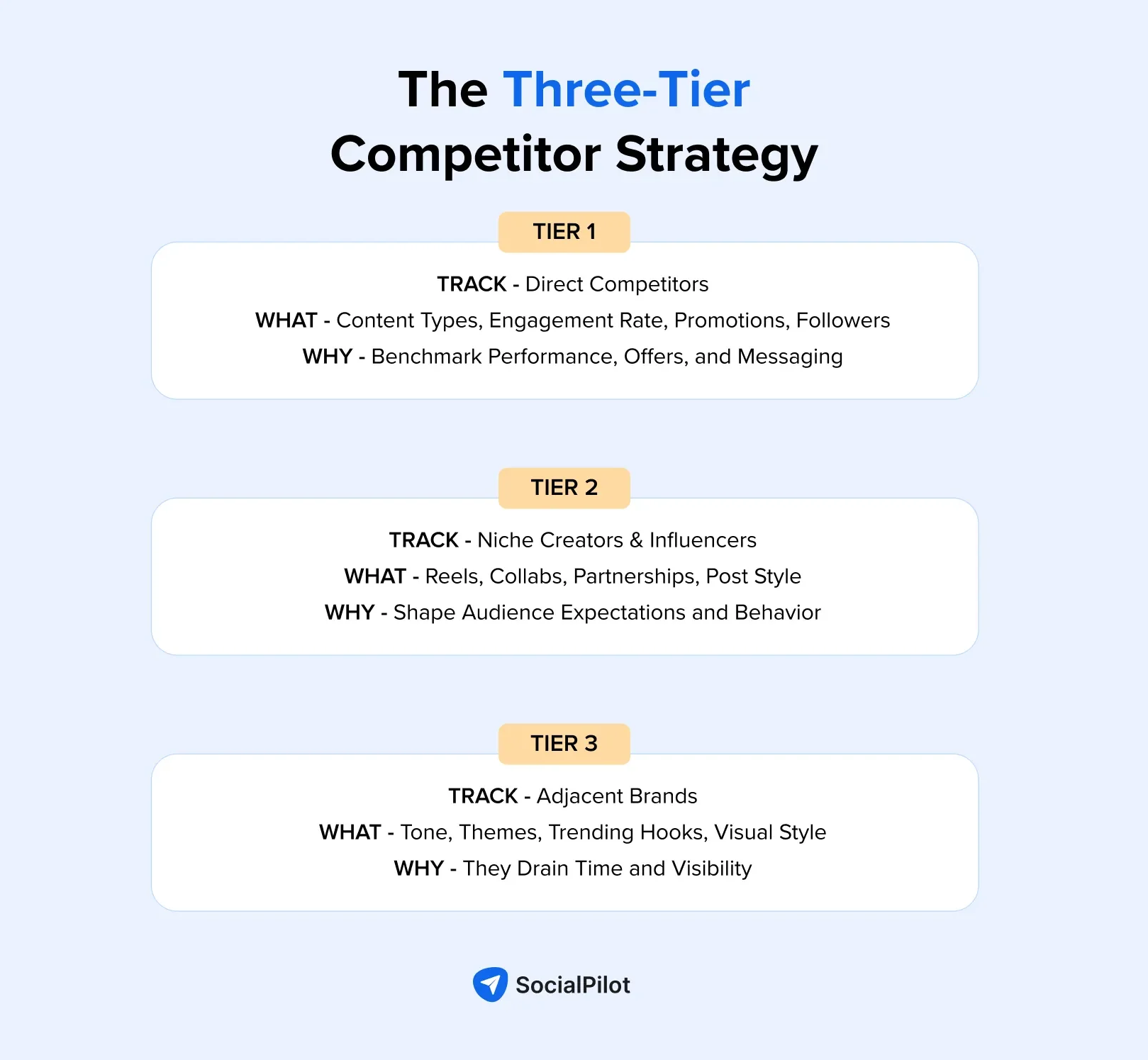 The Three-Tier
Competitor Strategy

TIER 1

TRACK - Direct Competitors
WHAT - Content Types, Engagement Rate, Promotions, Followers
WHY - Benchmark Performance, Offers, and Messaging

TIER 2

TRACK - Niche Creators & Influencers
WHAT - Reels, Collabs, Partnerships, Post Style
WHY - Shape Audience Expectations and Behavior

TIER 3

TRACK - Adjacent Brands
WHAT - Tone, Themes, Trending Hooks, Visual Style
WHY - They Drain Time and Visibility

SocialPilot